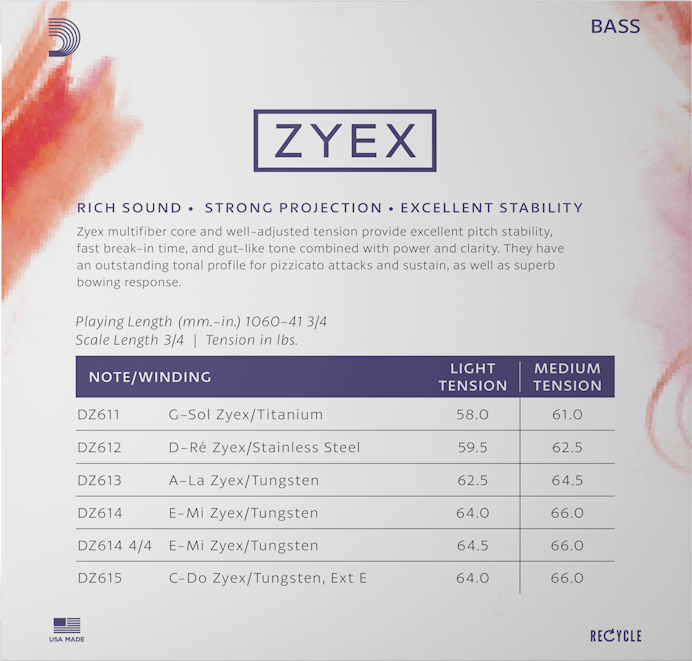 BASS

ZYEX

RICH SOUND • STRONG PROJECTION • EXCELLENT STABILITY

Zyex multifiber core and well-adjusted tension provide excellent pitch stability, fast break-in time, and gut-like tone combined with power and clarity. They have an outstanding tonal profile for pizzicato attacks and sustain, as well as superb bowing response.

Playing Length (mm.-in.) 1060-41 3/4
Scale Length 3/4 | Tension in lbs.

| NOTE/WINDING | | LIGHT TENSION | MEDIUM TENSION |
|---|---|---|---|
| DZ611 | G-Sol Zyex/Titanium | 58.0 | 61.0 |
| DZ612 | D-Ré Zyex/Stainless Steel | 59.5 | 62.5 |
| DZ613 | A-La Zyex/Tungsten | 62.5 | 64.5 |
| DZ614 | E-Mi Zyex/Tungsten | 64.0 | 66.0 |
| DZ614 4/4 | E-Mi Zyex/Tungsten | 64.5 | 66.0 |
| DZ615 | C-Do Zyex/Tungsten, Ext E | 64.0 | 66.0 |

USA MADE

RECYCLE